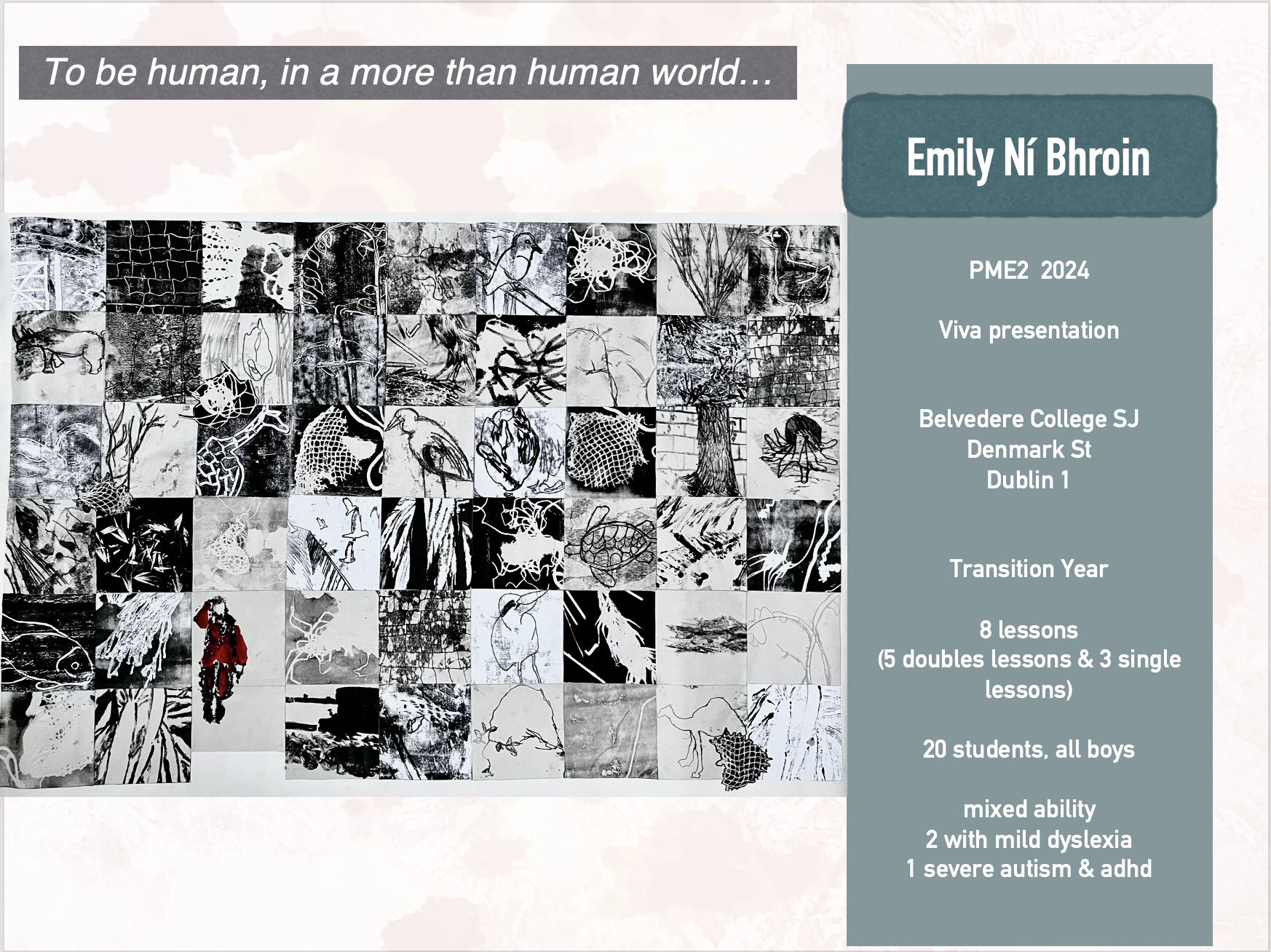 To be human, in a more than human world…

Emily Ní Bhroin

PME2 2024

Viva presentation

Belvedere College SJ
Denmark St
Dublin 1

Transition Year

8 lessons
(5 doubles lessons & 3 single lessons)

20 students, all boys

mixed ability
2 with mild dyslexia
1 severe autism & adhd